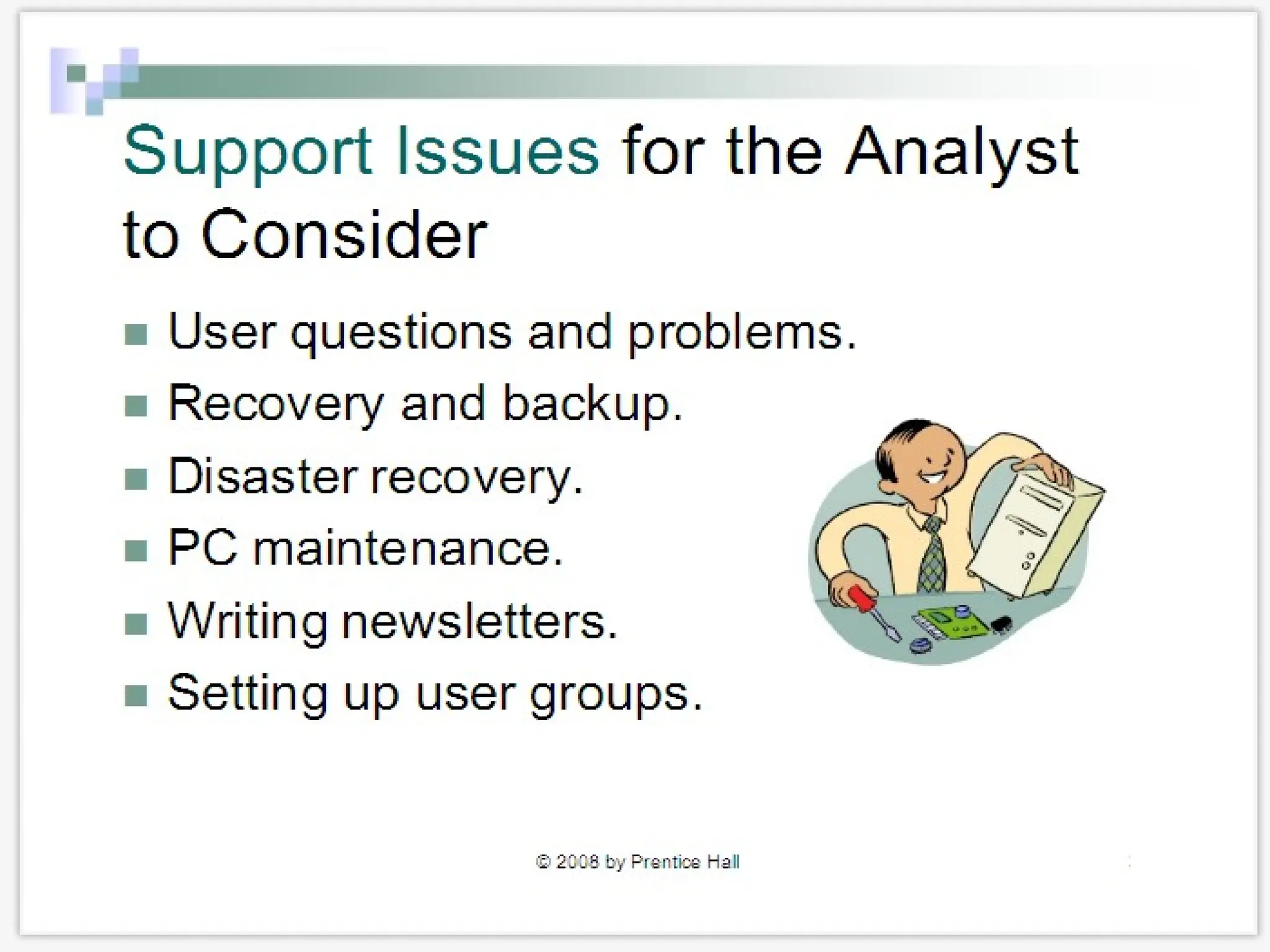 Support Issues for the Analyst to Consider

- User questions and problems.
- Recovery and backup.
- Disaster recovery.
- PC maintenance.
- Writing newsletters.
- Setting up user groups.

© 2008 by Prentice Hall